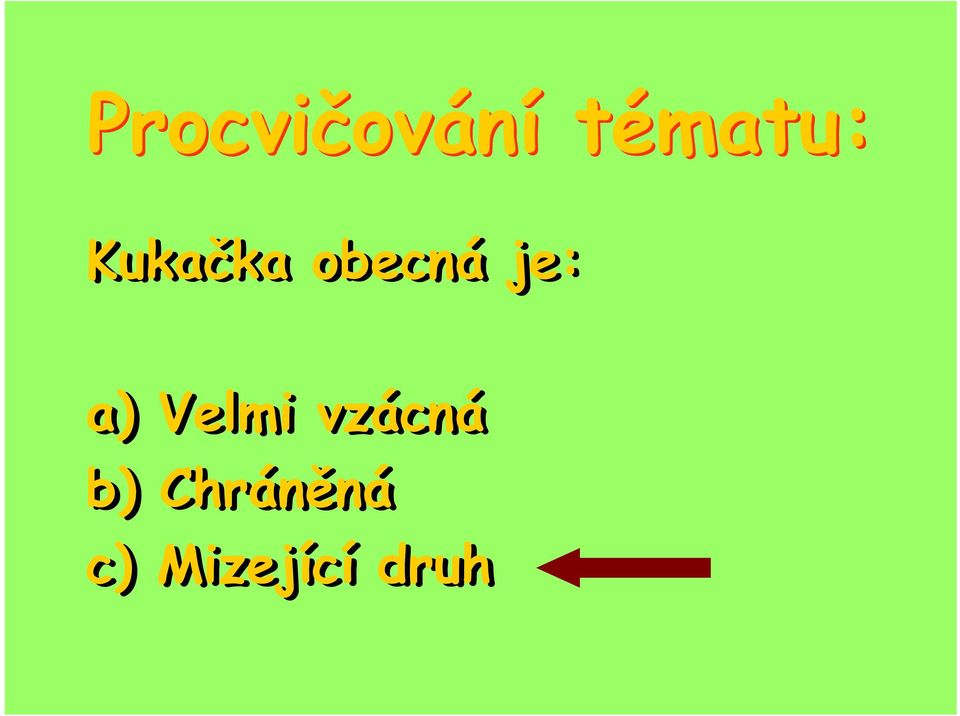 Procvičování tématu:

Kukačka obecná je:

a) Velmi vzácná
b) Chráněná
c) Mizející druh